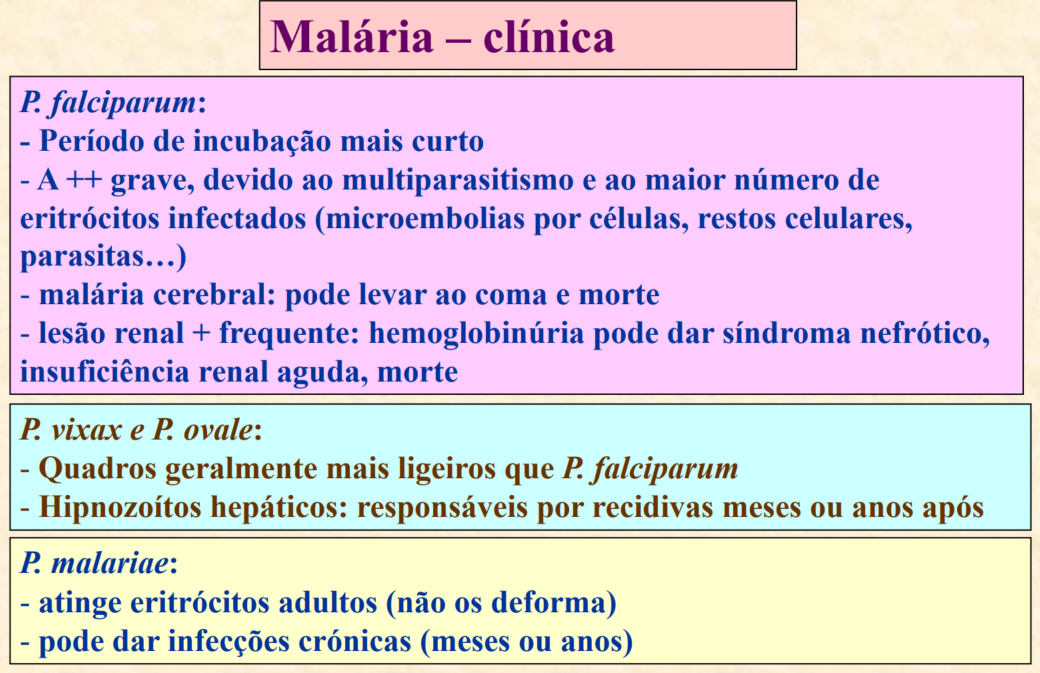 Malária – clínica

P. falciparum:
- Período de incubação mais curto
- A ++ grave, devido ao multiparasitismo e ao maior número de eritrócitos infectados (microembolias por células, restos celulares, parasitas…)
- malária cerebral: pode levar ao coma e morte
- lesão renal + frequente: hemoglobinúria pode dar síndroma nefrótico, insuficiência renal aguda, morte

P. vixax e P. ovale:
- Quadros geralmente mais ligeiros que P. falciparum
- Hipnozoítos hepáticos: responsáveis por recidivas meses ou anos após

P. malariae:
- atinge eritrócitos adultos (não os deforma)
- pode dar infecções crónicas (meses ou anos)